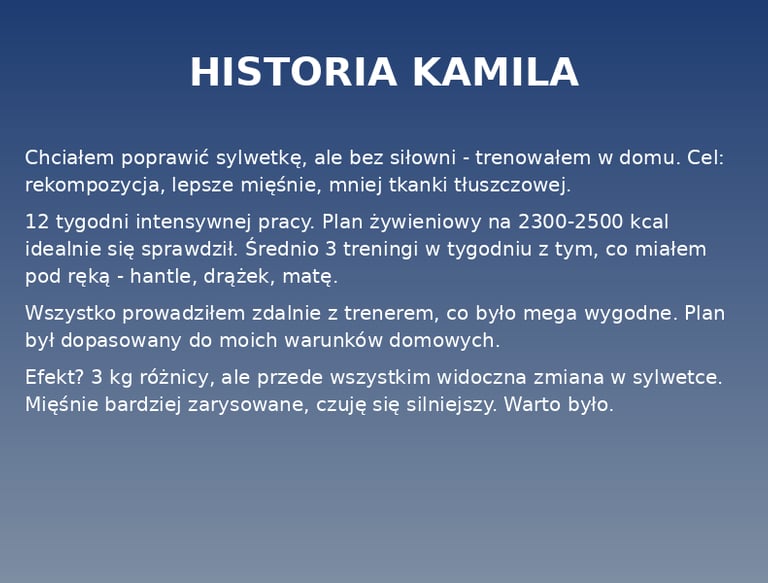 HISTORIA KAMILA

Chciałem poprawić sylwetkę, ale bez siłowni - trenowałem w domu. Cel: rekompozycja, lepsze mięśnie, mniej tkanki tłuszczowej.

12 tygodni intensywnej pracy. Plan żywieniowy na 2300-2500 kcal idealnie się sprawdził. Średnio 3 treningi w tygodniu z tym, co miałem pod ręką - hantle, drążek, matę.

Wszystko prowadziłem zdalnie z trenerem, co było mega wygodne. Plan był dopasowany do moich warunków domowych.

Efekt? 3 kg różnicy, ale przede wszystkim widoczna zmiana w sylwetce. Mięśnie bardziej zarysowane, czuję się silniejszy. Warto było.